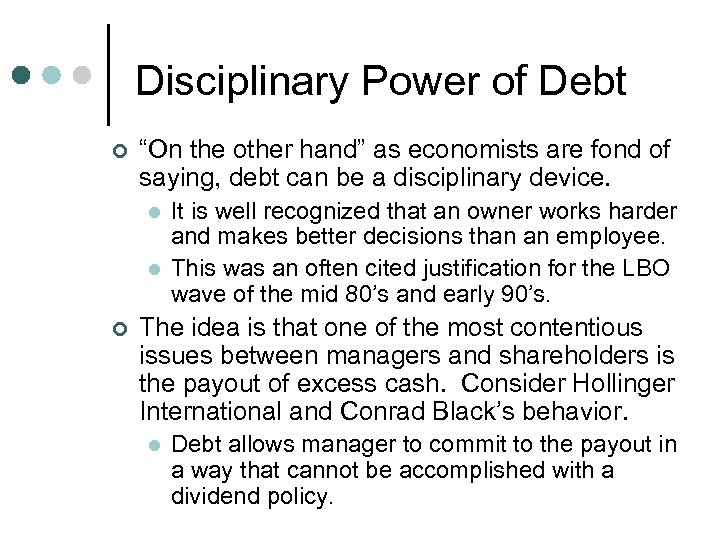 Disciplinary Power of Debt

“On the other hand” as economists are fond of saying, debt can be a disciplinary device.

It is well recognized that an owner works harder and makes better decisions than an employee.

This was an often cited justification for the LBO wave of the mid 80’s and early 90’s.

The idea is that one of the most contentious issues between managers and shareholders is the payout of excess cash. Consider Hollinger International and Conrad Black’s behavior.

Debt allows manager to commit to the payout in a way that cannot be accomplished with a dividend policy.